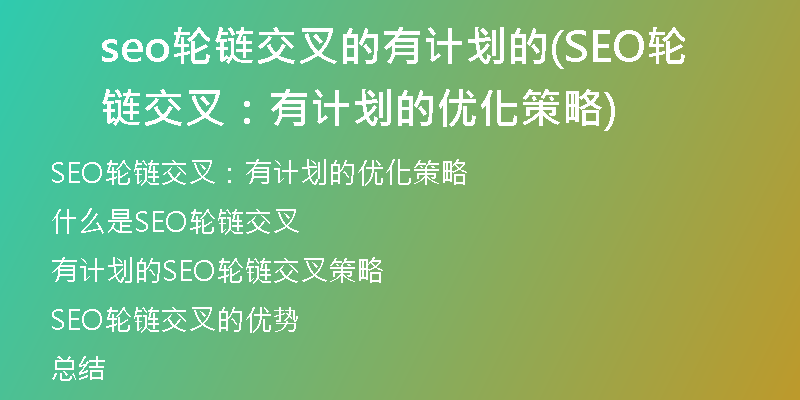 seo轮链交叉的有计划的(SEO轮链交叉：有计划的优化策略)

SEO轮链交叉：有计划的优化策略

什么是SEO轮链交叉

有计划的SEO轮链交叉策略

SEO轮链交叉的优势

总结